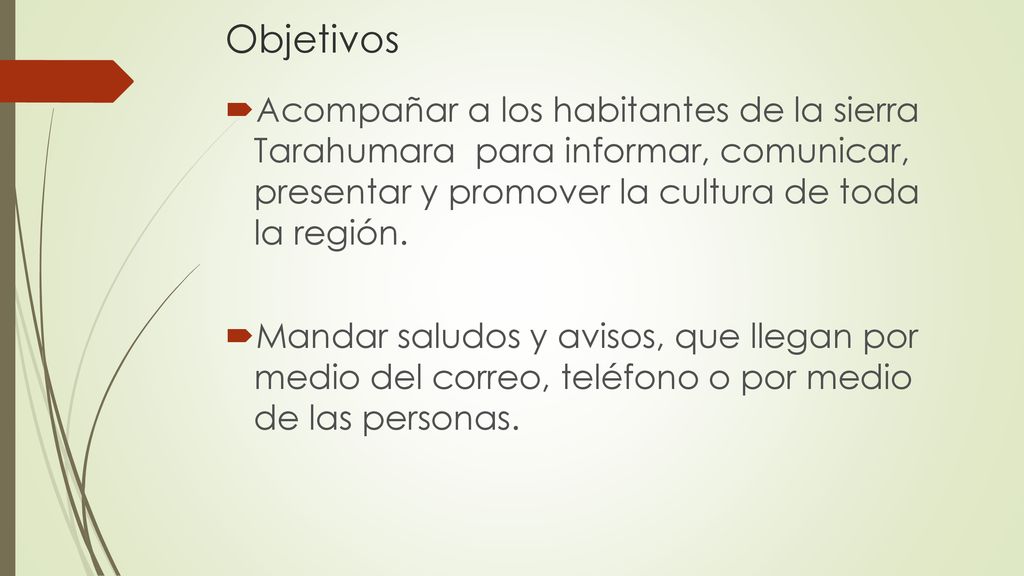 Objetivos

Acompañar a los habitantes de la sierra Tarahumara  para informar, comunicar, presentar y promover la cultura de toda la región.

Mandar saludos y avisos, que llegan por medio del correo, teléfono o por medio de las personas.